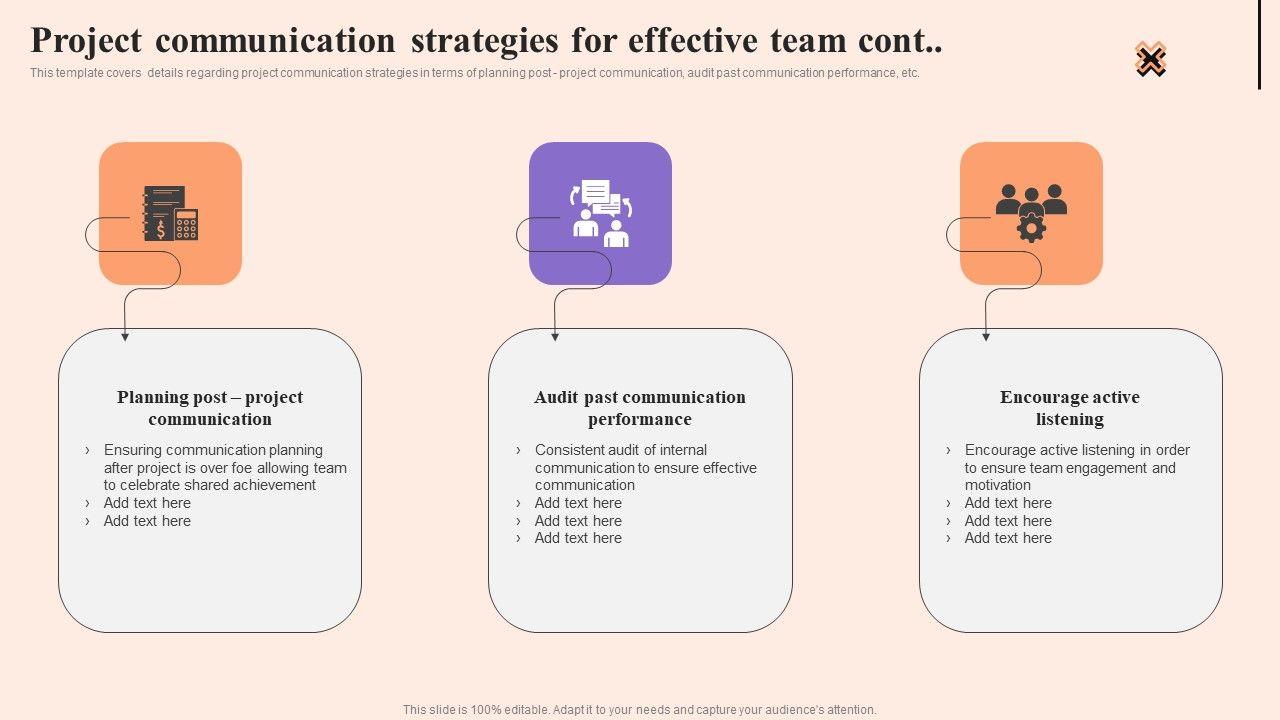 Project communication strategies for effective team cont..

This template covers details regarding project communication strategies in terms of planning post - project communication, audit past communication performance, etc.

Planning post – project communication

› Ensuring communication planning after project is over foe allowing team to celebrate shared achievement
› Add text here
› Add text here

Audit past communication performance

› Consistent audit of internal communication to ensure effective communication
› Add text here
› Add text here
› Add text here

Encourage active listening

› Encourage active listening in order to ensure team engagement and motivation
› Add text here
› Add text here
› Add text here

This slide is 100% editable. Adapt it to your needs and capture your audience's attention.